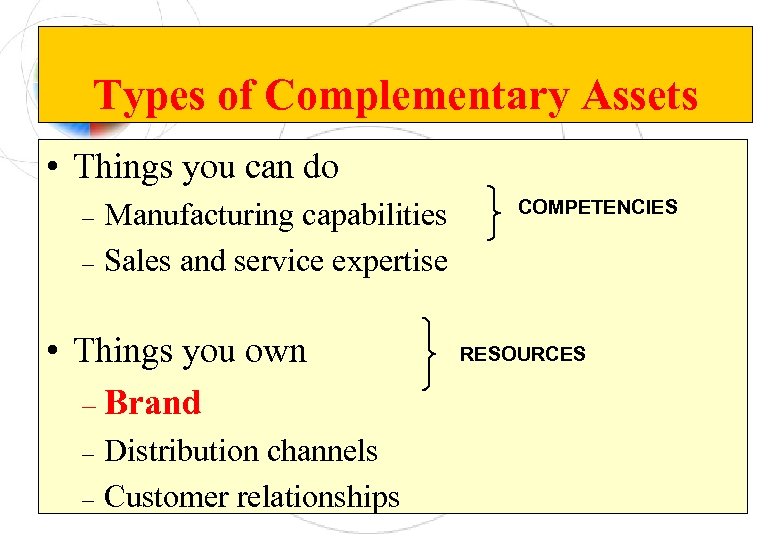 Types of Complementary Assets

• Things you can do
– Manufacturing capabilities
– Sales and service expertise

COMPETENCIES

• Things you own
– Brand
– Distribution channels
– Customer relationships

RESOURCES